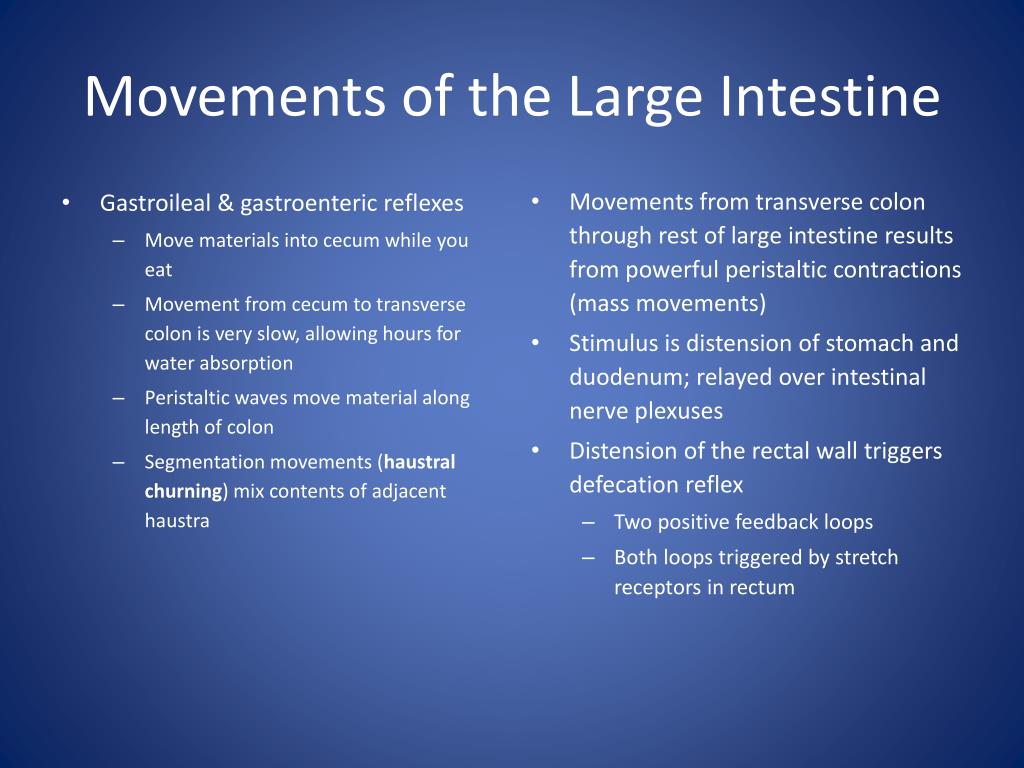 Movements of the Large Intestine

• Gastroileal & gastroenteric reflexes
– Move materials into cecum while you eat
– Movement from cecum to transverse colon is very slow, allowing hours for water absorption
– Peristaltic waves move material along length of colon
– Segmentation movements (haustral churning) mix contents of adjacent haustra

• Movements from transverse colon through rest of large intestine results from powerful peristaltic contractions (mass movements)
• Stimulus is distension of stomach and duodenum; relayed over intestinal nerve plexuses
• Distension of the rectal wall triggers defecation reflex
– Two positive feedback loops
– Both loops triggered by stretch receptors in rectum